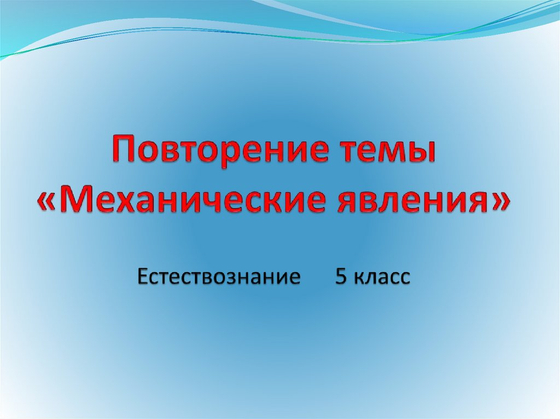 Повторение темы «Механические явления»

Естествознание 5 класс